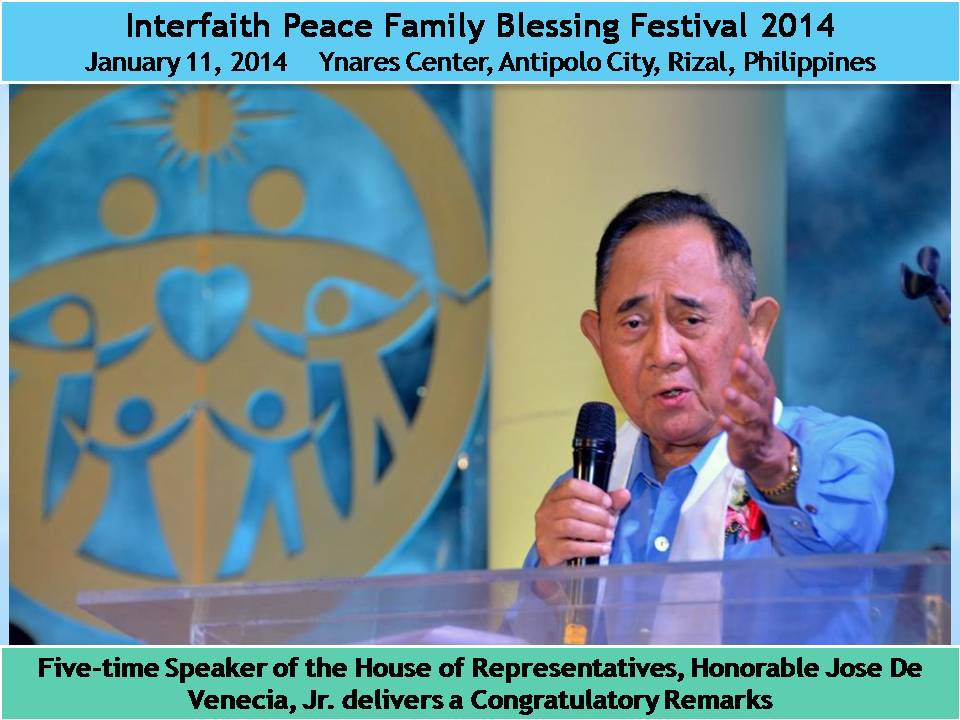 Interfaith Peace Family Blessing Festival 2014
January 11, 2014 Ynares Center, Antipolo City, Rizal, Philippines

Five-time Speaker of the House of Representatives, Honorable Jose De Venecia, Jr. delivers a Congratulatory Remarks